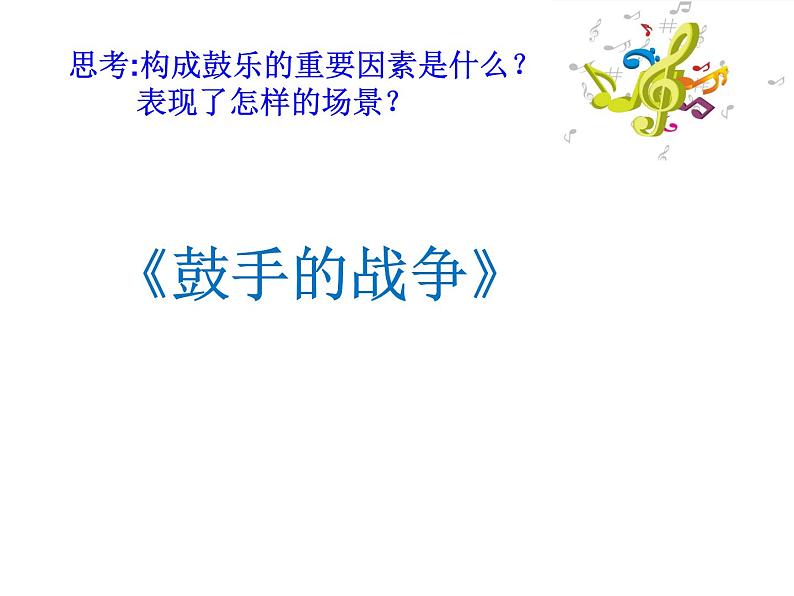 思考:构成鼓乐的重要因素是什么？
表现了怎样的场景？

《鼓手的战争》